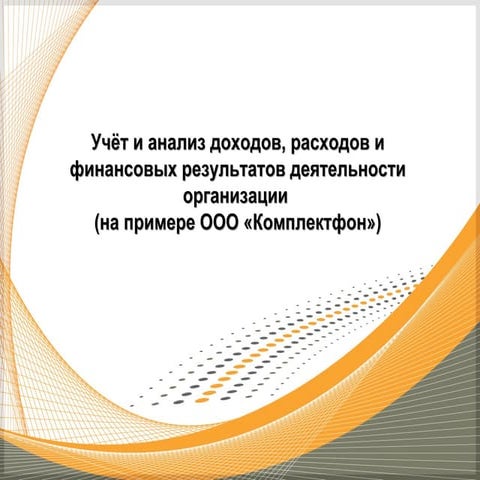 Учёт и анализ доходов, расходов и финансовых результатов деятельности организации
(на примере ООО «Комплектфон»)